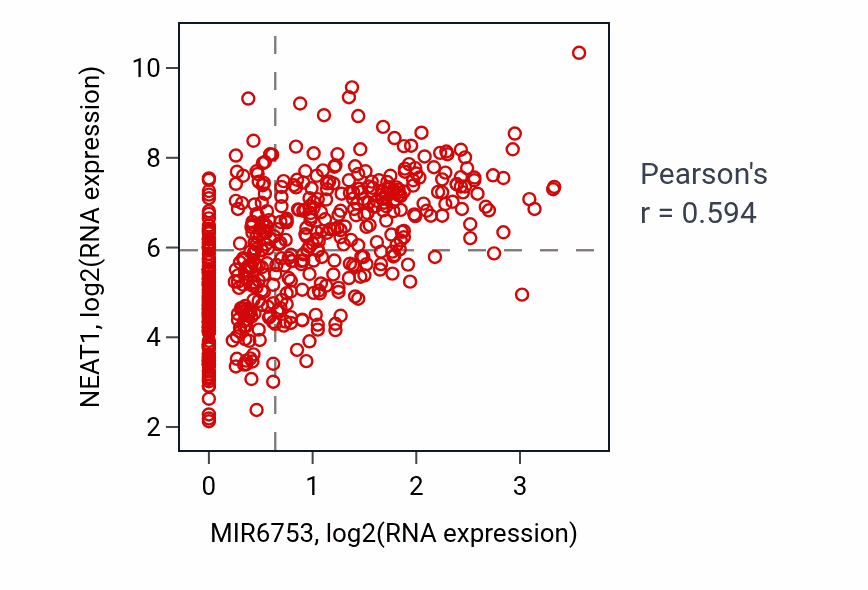 NEAT1, log2(RNA expression)

10
8
6
4
2

0
1
2
3

MIR6753, log2(RNA expression)

Pearson's
r = 0.594